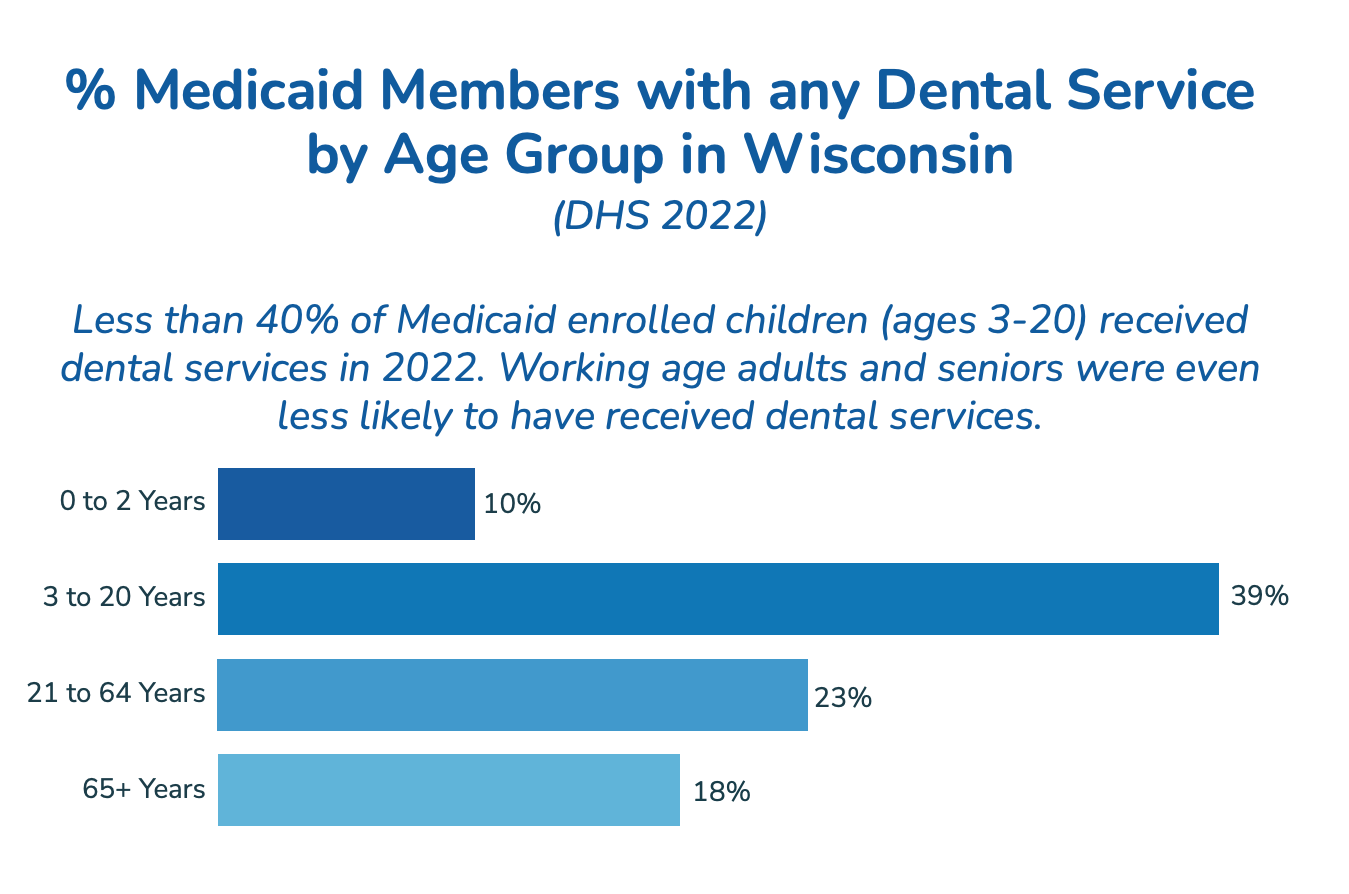 % Medicaid Members with any Dental Service by Age Group in Wisconsin
(DHS 2022)

Less than 40% of Medicaid enrolled children (ages 3-20) received dental services in 2022. Working age adults and seniors were even less likely to have received dental services.

0 to 2 Years 10%
3 to 20 Years 39%
21 to 64 Years 23%
65+ Years 18%